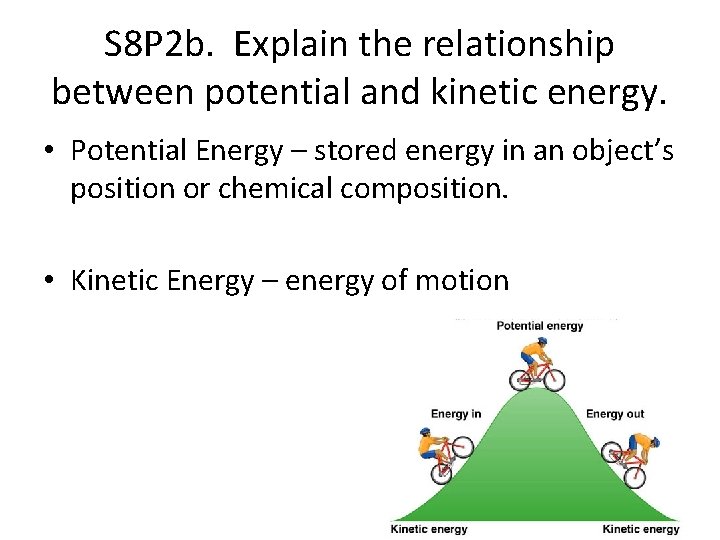 S8P2b. Explain the relationship between potential and kinetic energy.

• Potential Energy – stored energy in an object's position or chemical composition.

• Kinetic Energy – energy of motion

Potential energy

Energy in

Energy out

Kinetic energy

Kinetic energy